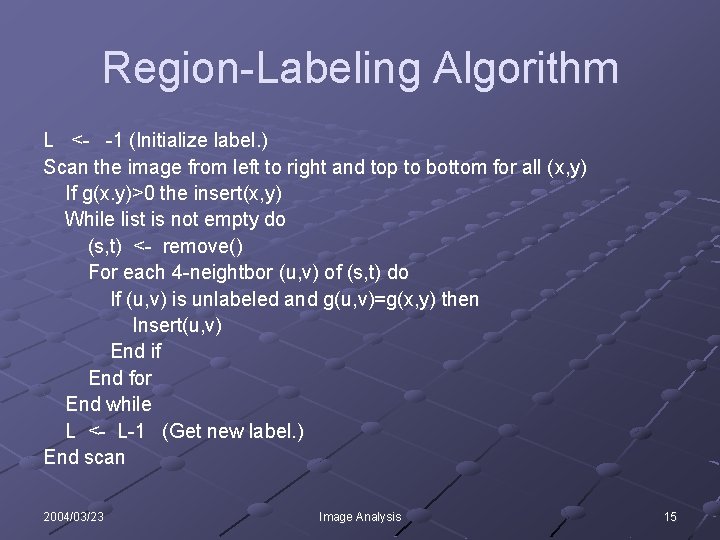 Region-Labeling Algorithm

L <- -1 (Initialize label.)
Scan the image from left to right and top to bottom for all (x,y)
If g(x.y)>0 the insert(x,y)
While list is not empty do
(s,t) <- remove()
For each 4-neightbor (u,v) of (s,t) do
If (u,v) is unlabeled and g(u,v)=g(x,y) then
Insert(u,v)
End if
End for
End while
L <- L-1 (Get new label.)
End scan

2004/03/23

Image Analysis

15